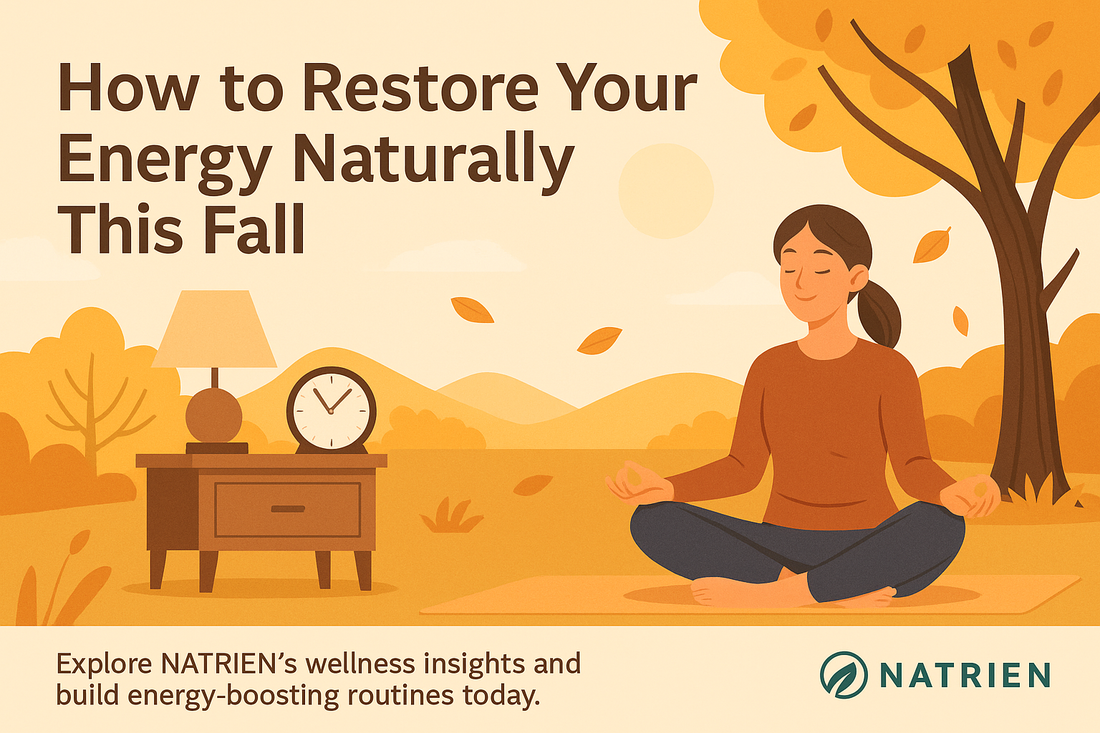 How to Restore Your Energy Naturally This Fall

Explore NATRIEN's wellness insights and build energy-boosting routines today.

NATRIEN